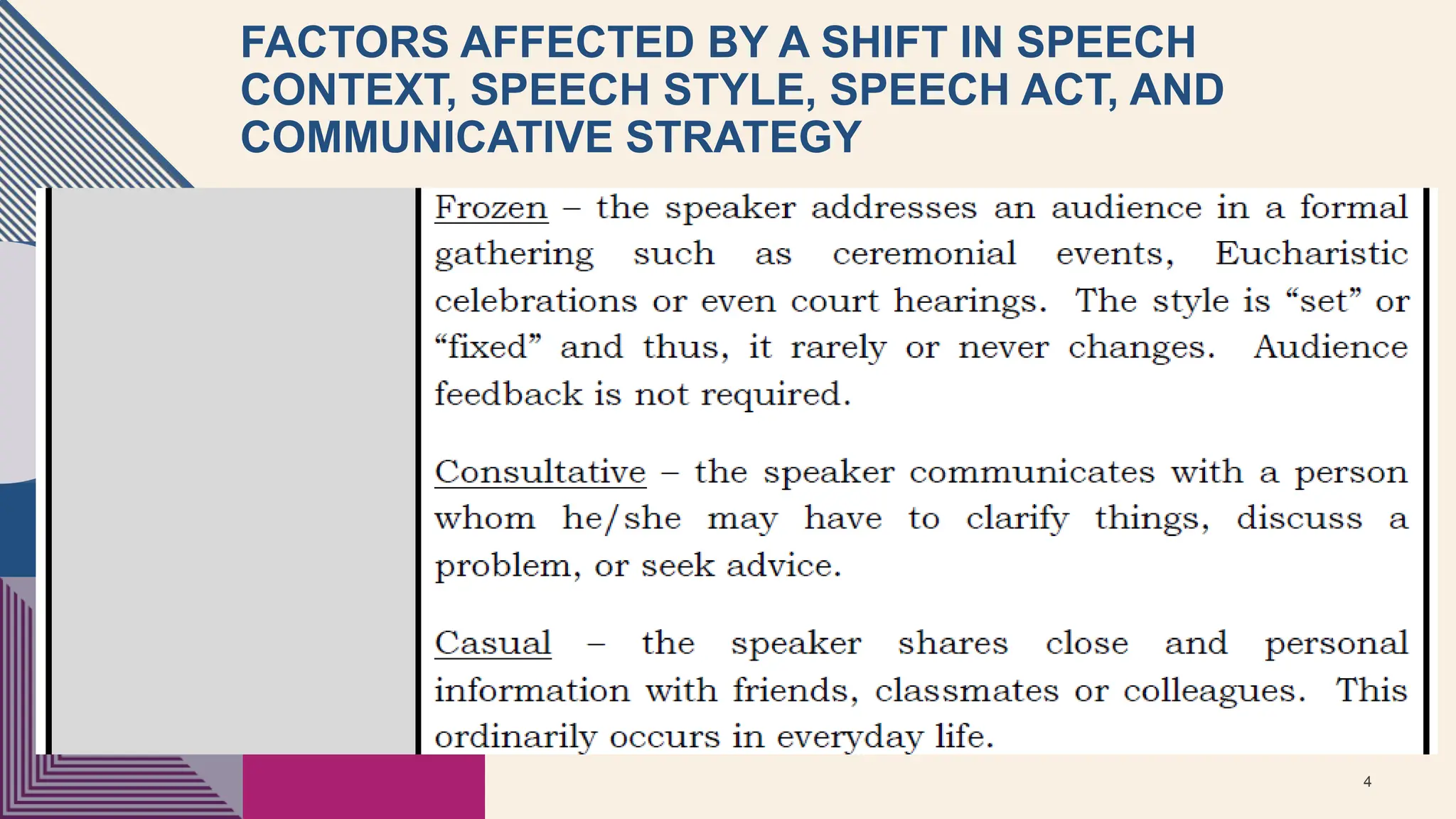 FACTORS AFFECTED BY A SHIFT IN SPEECH CONTEXT, SPEECH STYLE, SPEECH ACT, AND COMMUNICATIVE STRATEGY

Frozen – the speaker addresses an audience in a formal gathering such as ceremonial events, Eucharistic celebrations or even court hearings. The style is “set” or “fixed” and thus, it rarely or never changes. Audience feedback is not required.

Consultative – the speaker communicates with a person whom he/she may have to clarify things, discuss a problem, or seek advice.

Casual – the speaker shares close and personal information with friends, classmates or colleagues. This ordinarily occurs in everyday life.

4